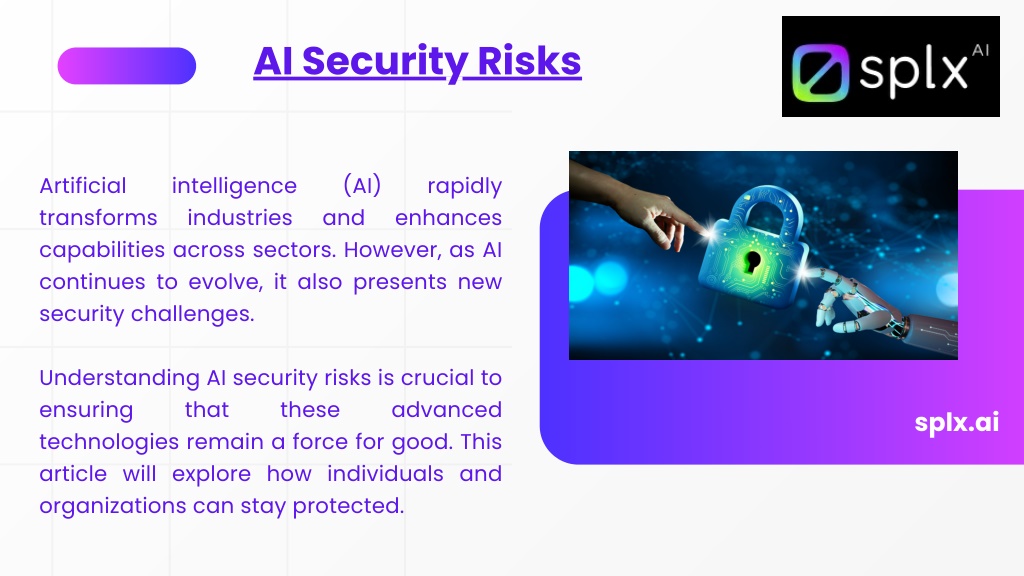 AI Security Risks

splx AI

Artificial intelligence (AI) rapidly transforms industries and enhances capabilities across sectors. However, as AI continues to evolve, it also presents new security challenges.

Understanding AI security risks is crucial to ensuring that these advanced technologies remain a force for good. This article will explore how individuals and organizations can stay protected.

splx.ai